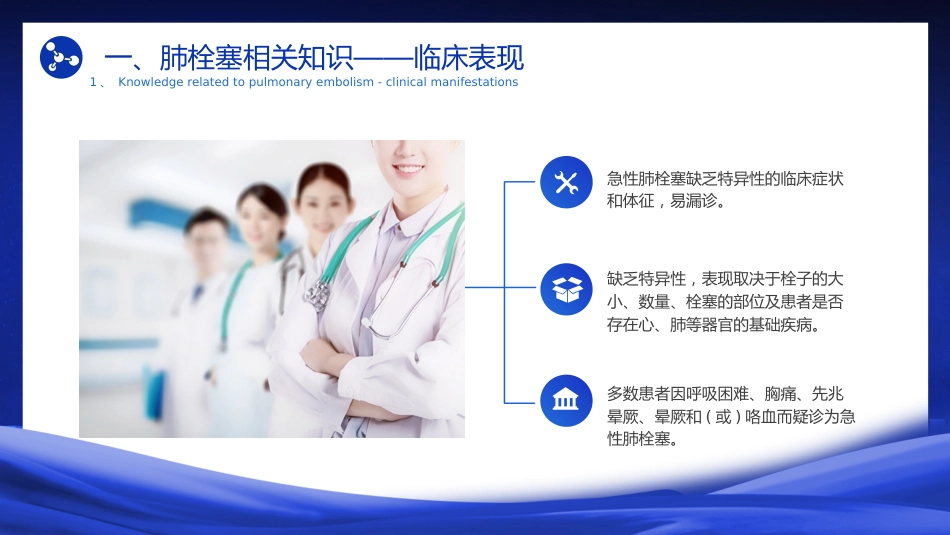 一、肺栓塞相关知识——临床表现

1、 Knowledge related to pulmonary embolism - clinical manifestations

急性肺栓塞缺乏特异性的临床症状和体征，易漏诊。

缺乏特异性，表现取决于栓子的大小、数量、栓塞的部位及患者是否存在心、肺等器官的基础疾病。

多数患者因呼吸困难、胸痛、先兆晕厥、晕厥和（或）咯血而疑诊为急性肺栓塞。